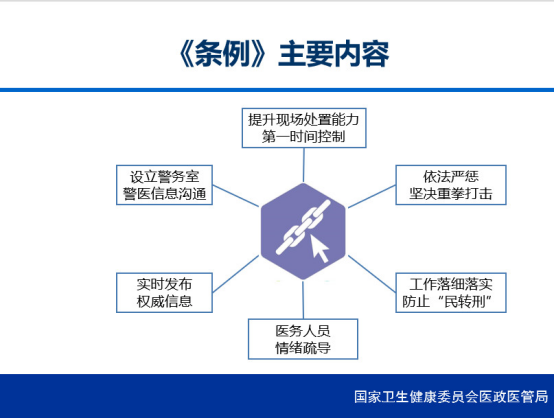 《条例》主要内容

提升现场处置能力
第一时间控制

设立警务室
警医信息沟通

依法严惩
坚决重拳打击

实时发布
权威信息

工作落细落实
防止“民转刑”

医务人员
情绪疏导

国家卫生健康委员会医政医管局